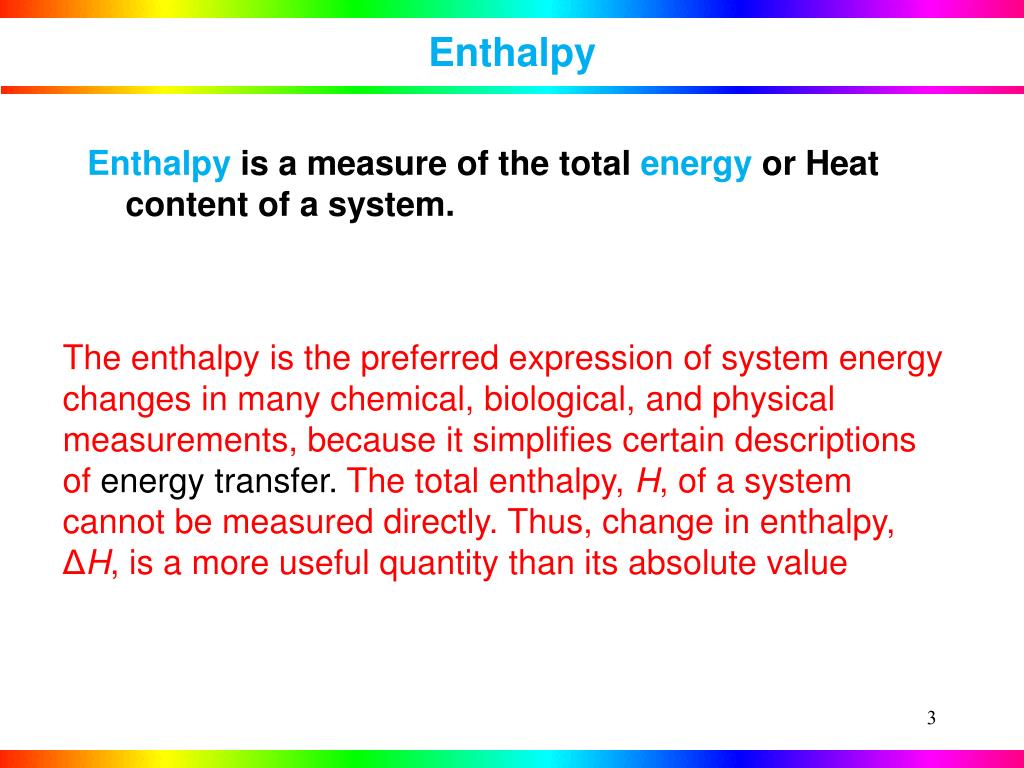 Enthalpy

Enthalpy is a measure of the total energy or Heat content of a system.

The enthalpy is the preferred expression of system energy changes in many chemical, biological, and physical measurements, because it simplifies certain descriptions of energy transfer. The total enthalpy, $H$, of a system cannot be measured directly. Thus, change in enthalpy, $\Delta H$, is a more useful quantity than its absolute value

3